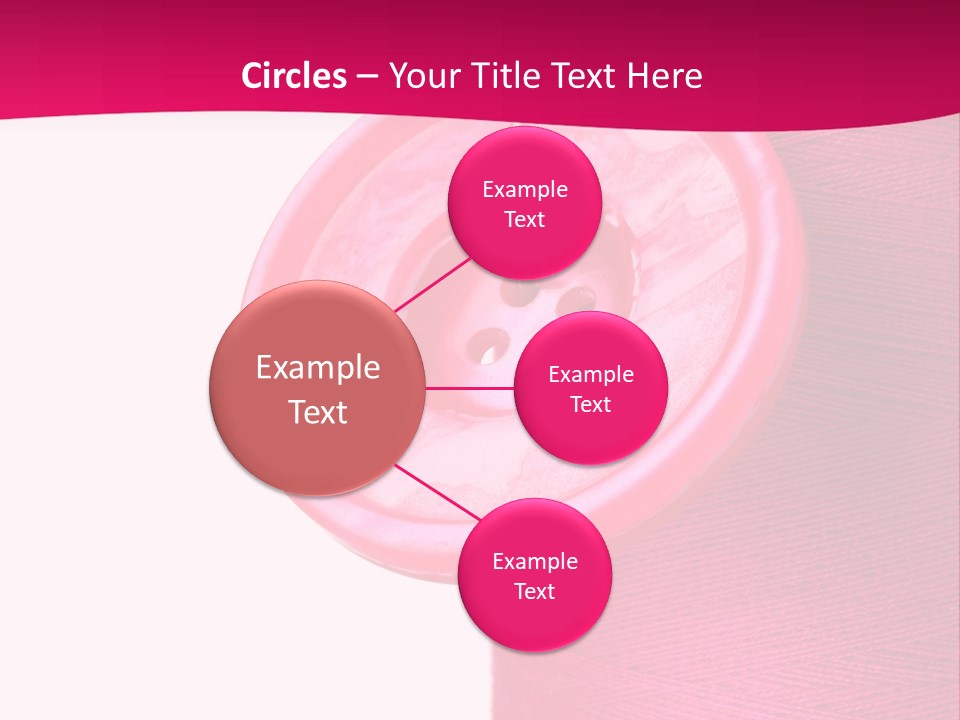 Circles – Your Title Text Here

Example Text

Example Text

Example Text

Example Text